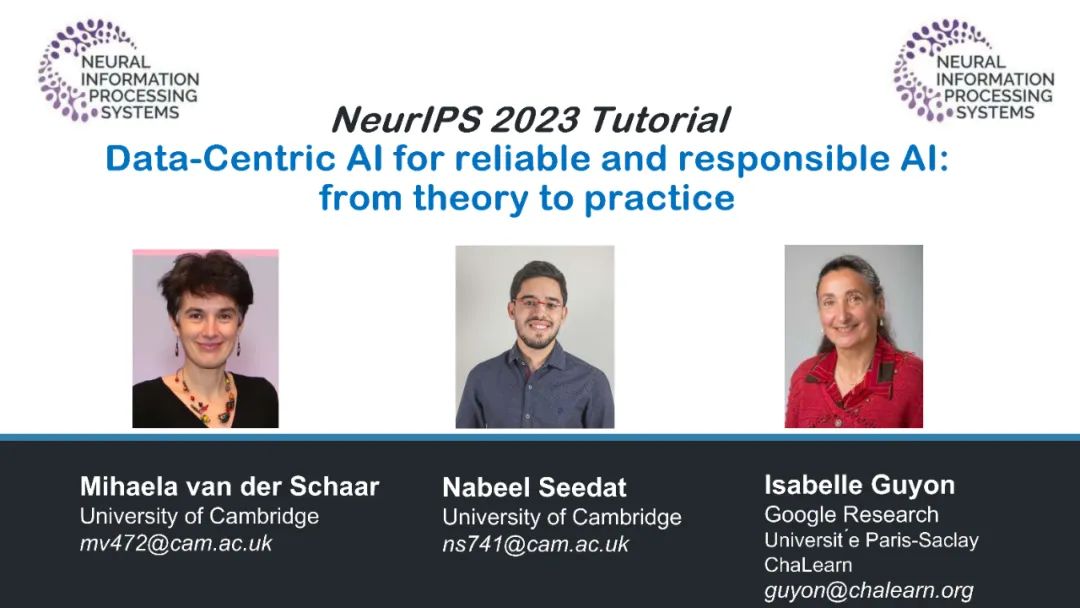 NEURAL INFORMATION PROCESSING SYSTEMS

NEURAL INFORMATION PROCESSING SYSTEMS

NeurIPS 2023 Tutorial
Data-Centric AI for reliable and responsible AI: from theory to practice

Mihaela van der Schaar
University of Cambridge
mv472@cam.ac.uk

Nabeel Seedat
University of Cambridge
ns741@cam.ac.uk

Isabelle Guyon
Google Research
Universit´e Paris-Saclay
ChaLearn
guyon@chalearn.org